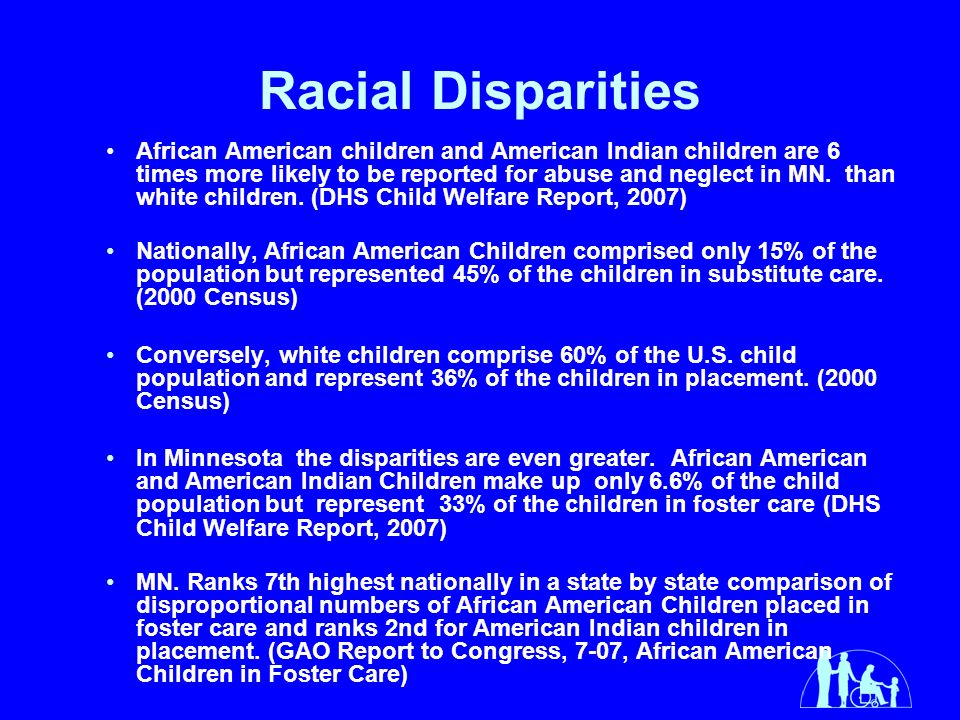 Racial Disparities

• African American children and American Indian children are 6 times more likely to be reported for abuse and neglect in MN. than white children. (DHS Child Welfare Report, 2007)

• Nationally, African American Children comprised only 15% of the population but represented 45% of the children in substitute care. (2000 Census)

• Conversely, white children comprise 60% of the U.S. child population and represent 36% of the children in placement. (2000 Census)

• In Minnesota the disparities are even greater. African American and American Indian Children make up only 6.6% of the child population but represent 33% of the children in foster care (DHS Child Welfare Report, 2007)

• MN. Ranks 7th highest nationally in a state by state comparison of disproportional numbers of African American Children placed in foster care and ranks 2nd for American Indian children in placement. (GAO Report to Congress, 7-07, African American Children in Foster Care)